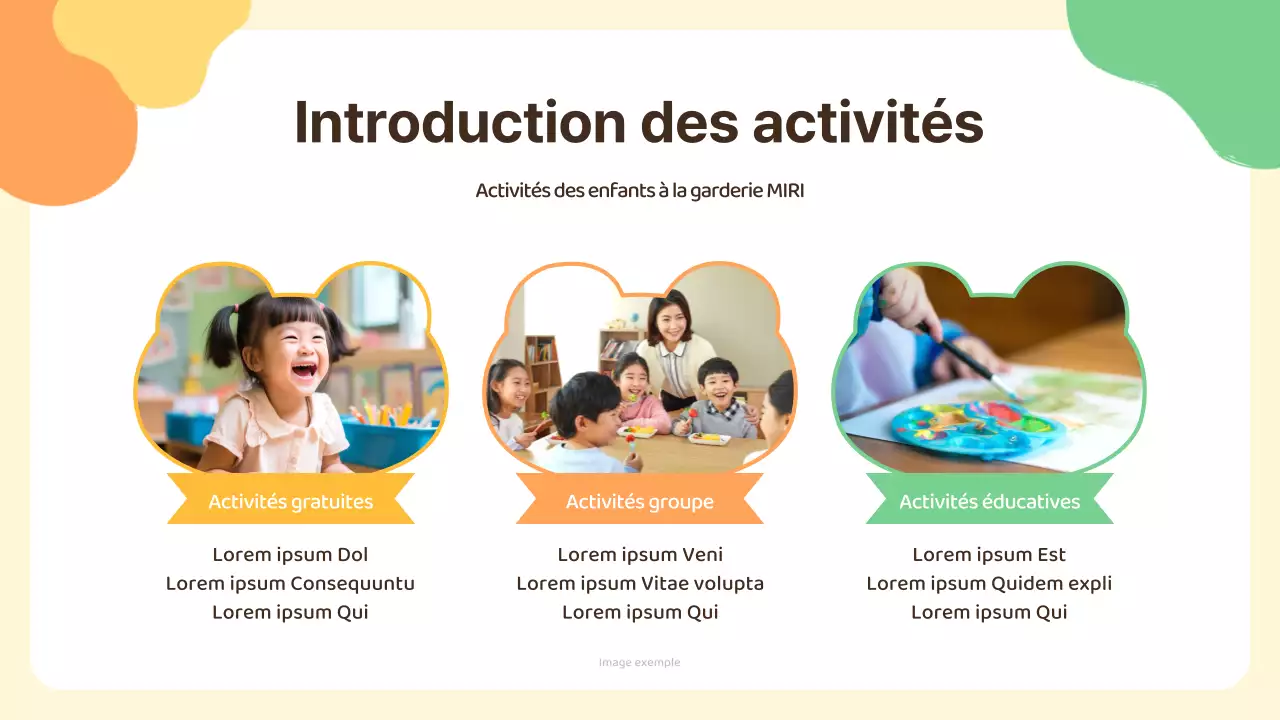 Introduction des activités

Activités des enfants à la garderie MIRI

Activités gratuites

Lorem ipsum Dol
Lorem ipsum Consequuntu
Lorem ipsum Qui

Activités groupe

Lorem ipsum Veni
Lorem ipsum Vitae volupta
Lorem ipsum Qui

Activités éducatives

Lorem ipsum Est
Lorem ipsum Quidem expli
Lorem ipsum Qui

Image exemple